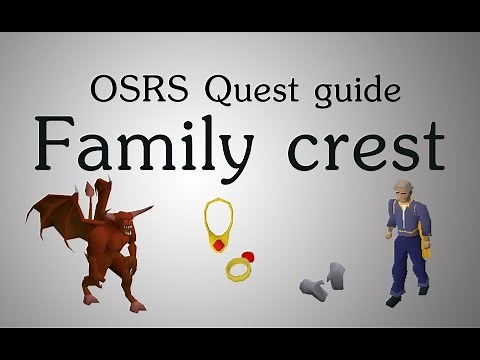 OSRS Quest guide
Family crest